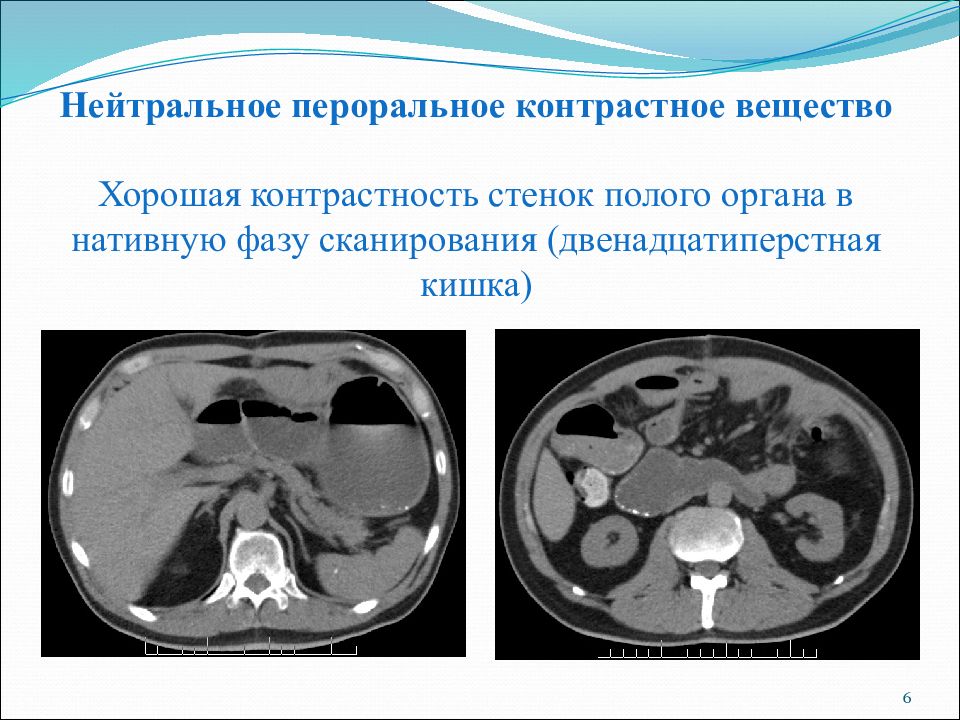 Нейтральное пероральное контрастное вещество

Хорошая контрастность стенок полого органа в нативную фазу сканирования (двенадцатиперстная кишка)

6